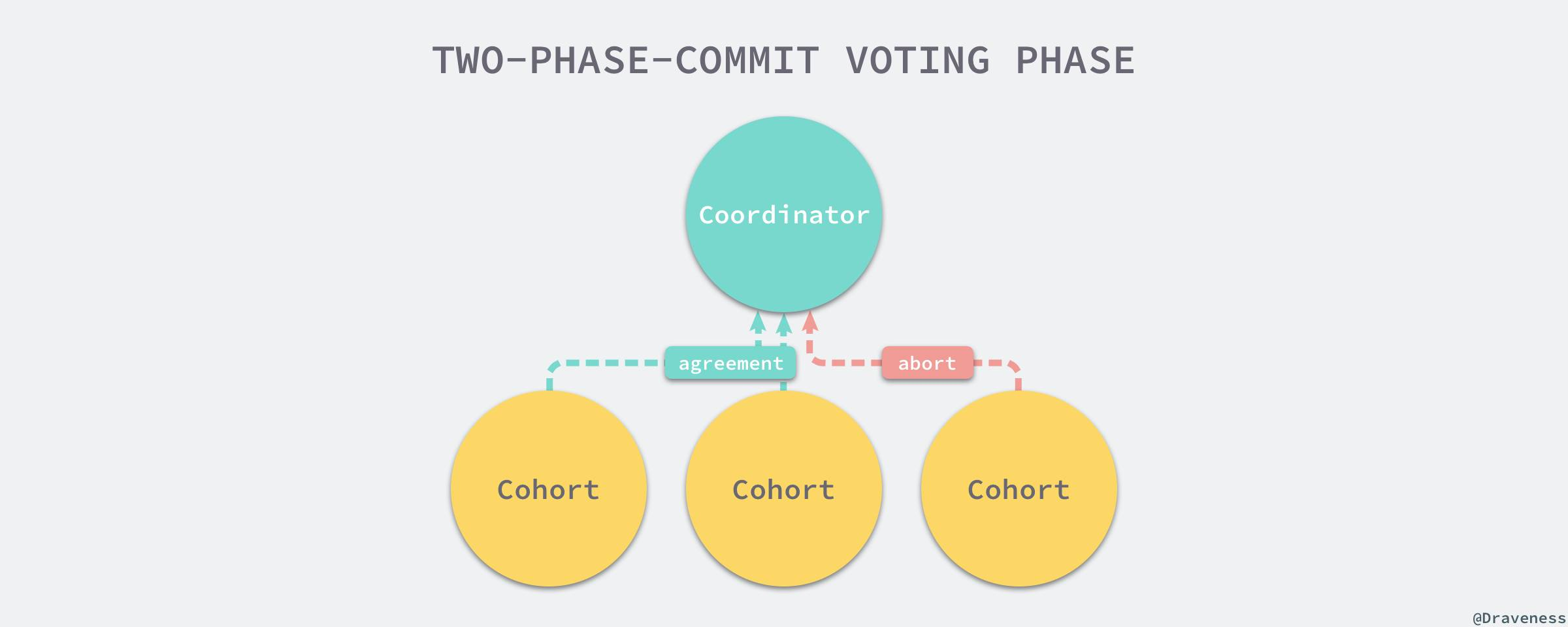 TWO-PHASE-COMMIT VOTING PHASE

Coordinator

agreement

abort

Cohort

Cohort

Cohort

@Draveness